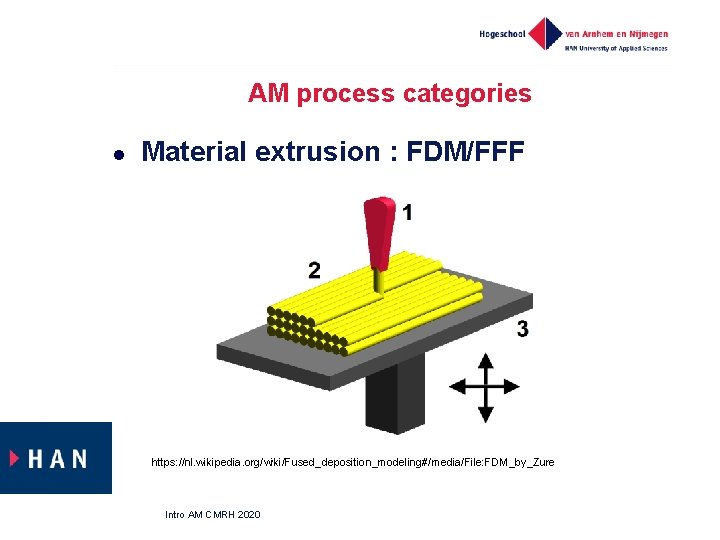 Hogeschool van Arnhem en Nijmegen
HAN University of Applied Sciences

AM process categories

• Material extrusion : FDM/FFF

1

2

3

HAN

https://nl.wikipedia.org/wiki/Fused_deposition_modeling#/media/File:FDM_by_Zure

Intro AM CMRH 2020